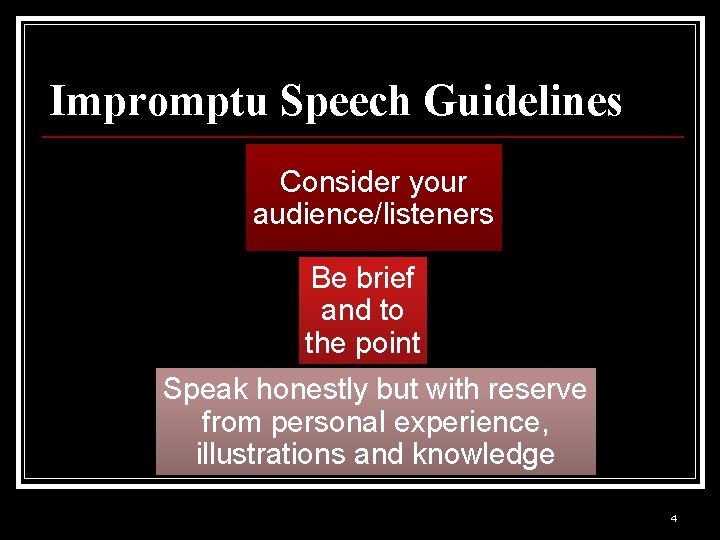 Impromptu Speech Guidelines

Consider your audience/listeners

Be brief and to the point

Speak honestly but with reserve from personal experience, illustrations and knowledge

4